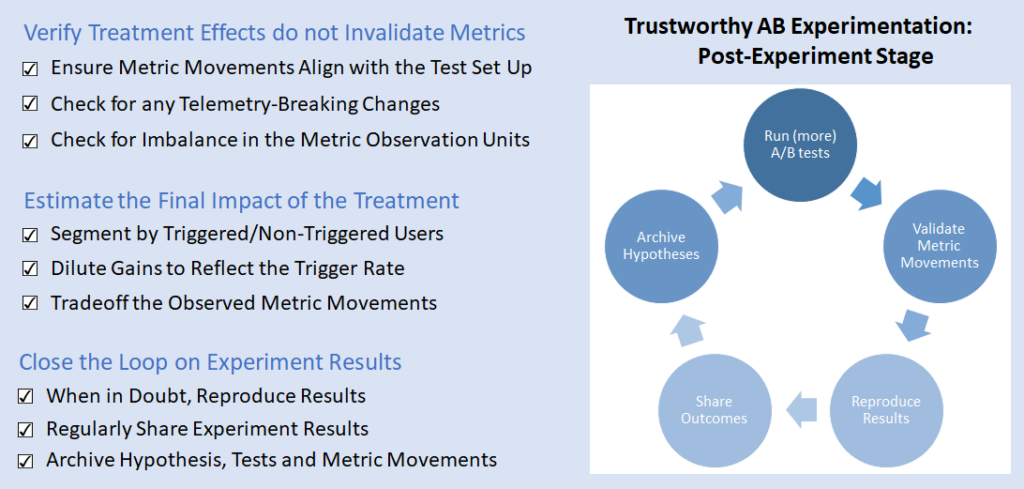 Verify Treatment Effects do not Invalidate Metrics
☑ Ensure Metric Movements Align with the Test Set Up
☑ Check for any Telemetry-Breaking Changes
☑ Check for Imbalance in the Metric Observation Units

Estimate the Final Impact of the Treatment
☑ Segment by Triggered/Non-Triggered Users
☑ Dilute Gains to Reflect the Trigger Rate
☑ Tradeoff the Observed Metric Movements

Close the Loop on Experiment Results
☑ When in Doubt, Reproduce Results
☑ Regularly Share Experiment Results
☑ Archive Hypothesis, Tests and Metric Movements

Trustworthy AB Experimentation:
Post-Experiment Stage

Run (more) A/B tests

Validate Metric Movements

Reproduce Results

Share Outcomes

Archive Hypotheses